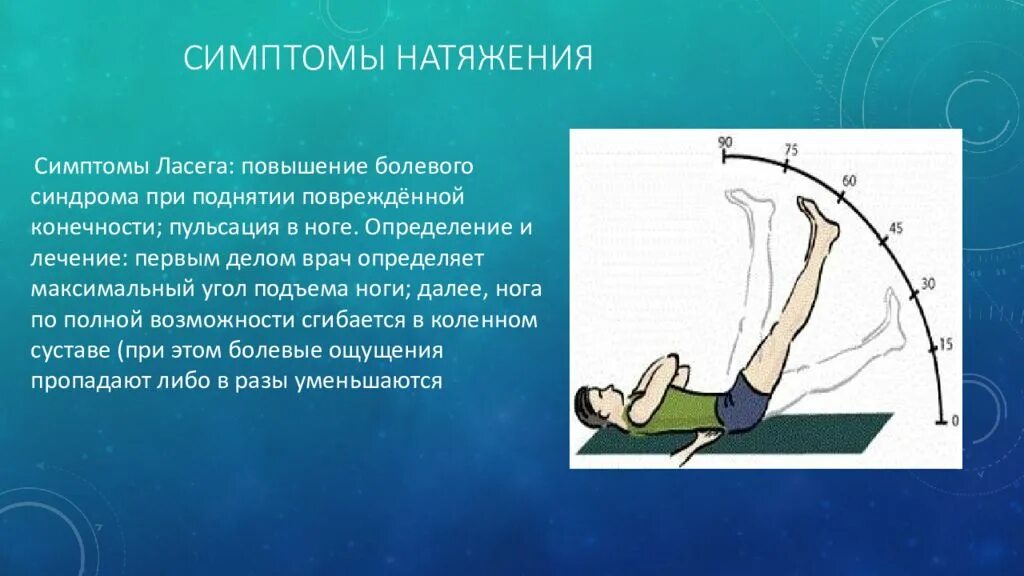 СИМПТОМЫ НАТЯЖЕНИЯ

Симптомы Ласега: повышение болевого синдрома при поднятии повреждённой конечности; пульсация в ноге. Определение и лечение: первым делом врач определяет максимальный угол подъема ноги; далее, нога по полной возможности сгибается в коленном суставе (при этом болевые ощущения пропадают либо в разы уменьшаются

90
75
60
45
30
15
0